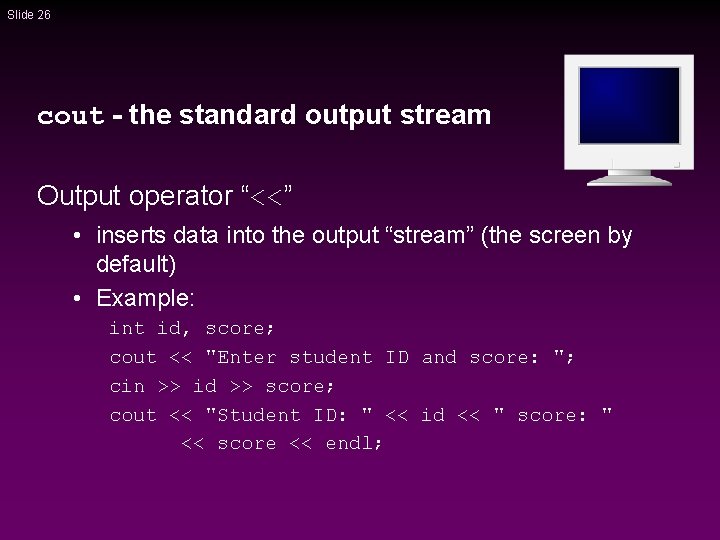 Slide 26

cout - the standard output stream

Output operator “<<”

• inserts data into the output “stream” (the screen by default)

• Example:

int id, score;
cout << "Enter student ID and score: ";
cin >> id >> score;
cout << "Student ID: " << id << " score: "
<< score << endl;